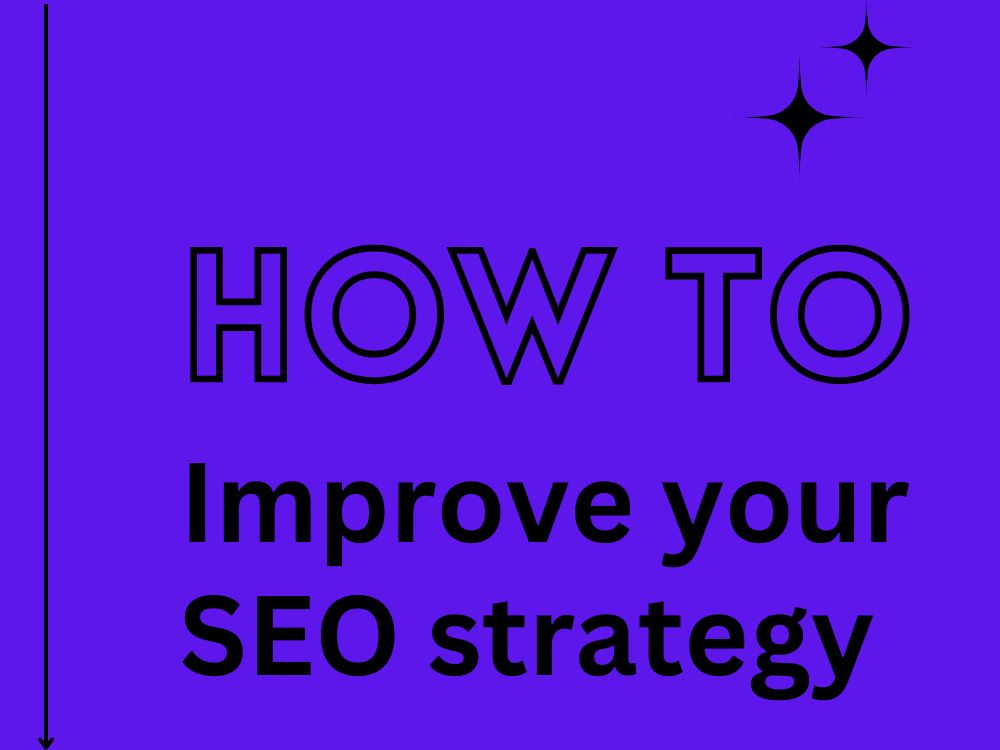 HOW TO

Improve your SEO strategy